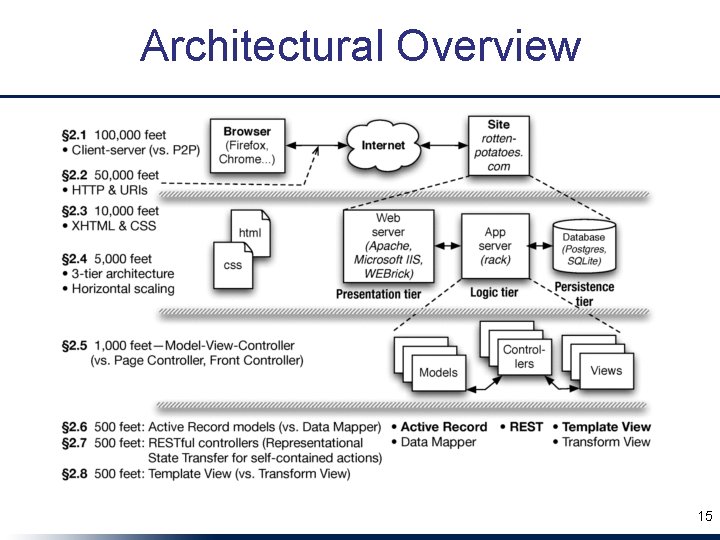 Architectural Overview

§2.1 100,000 feet
• Client-server (vs. P2P)

§2.2 50,000 feet
• HTTP & URIs

§2.3 10,000 feet
• XHTML & CSS

§2.4 5,000 feet
• 3-tier architecture
• Horizontal scaling

§2.5 1,000 feet—Model-View-Controller (vs. Page Controller, Front Controller)

§2.6 500 feet: Active Record models (vs. Data Mapper)
§2.7 500 feet: RESTful controllers (Representational State Transfer for self-contained actions)
§2.8 500 feet: Template View (vs. Transform View)

Browser (Firefox, Chrome...)

Internet

Site rotten-potatoes.com

html

css

Web server (Apache, Microsoft IIS, WEBrick)

Presentation tier

App server (rack)

Logic tier

Database (Postgres, SQLite)

Persistence tier

Models

Controllers

Views

• Active Record
• Data Mapper

• REST

• Template View
• Transform View

15